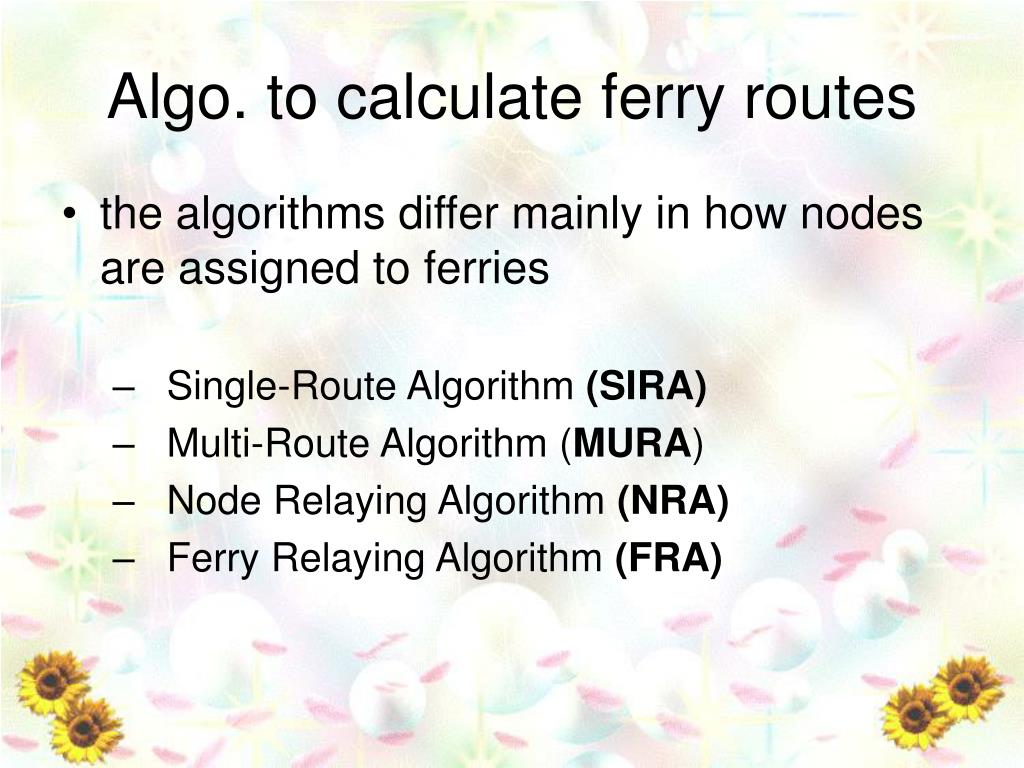 Algo. to calculate ferry routes

• the algorithms differ mainly in how nodes are assigned to ferries

– Single-Route Algorithm (SIRA)
– Multi-Route Algorithm (MURA)
– Node Relaying Algorithm (NRA)
– Ferry Relaying Algorithm (FRA)